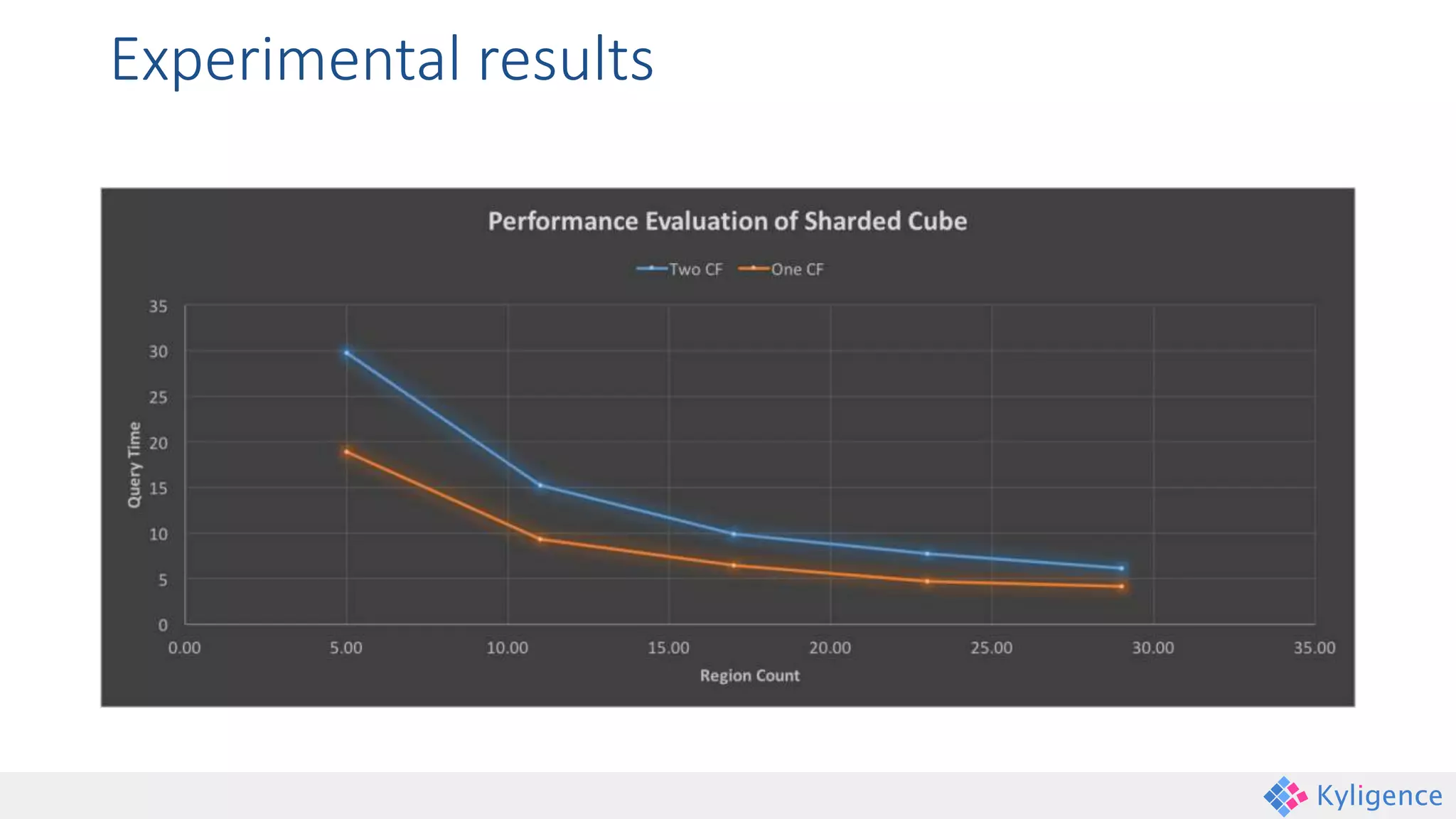 Experimental results

Performance Evaluation of Sharded Cube

Two CF One CF

Query Time

35
30
25
20
15
10
5
0

0.00 5.00 10.00 15.00 20.00 25.00 30.00 35.00

Region Count

Kyligence